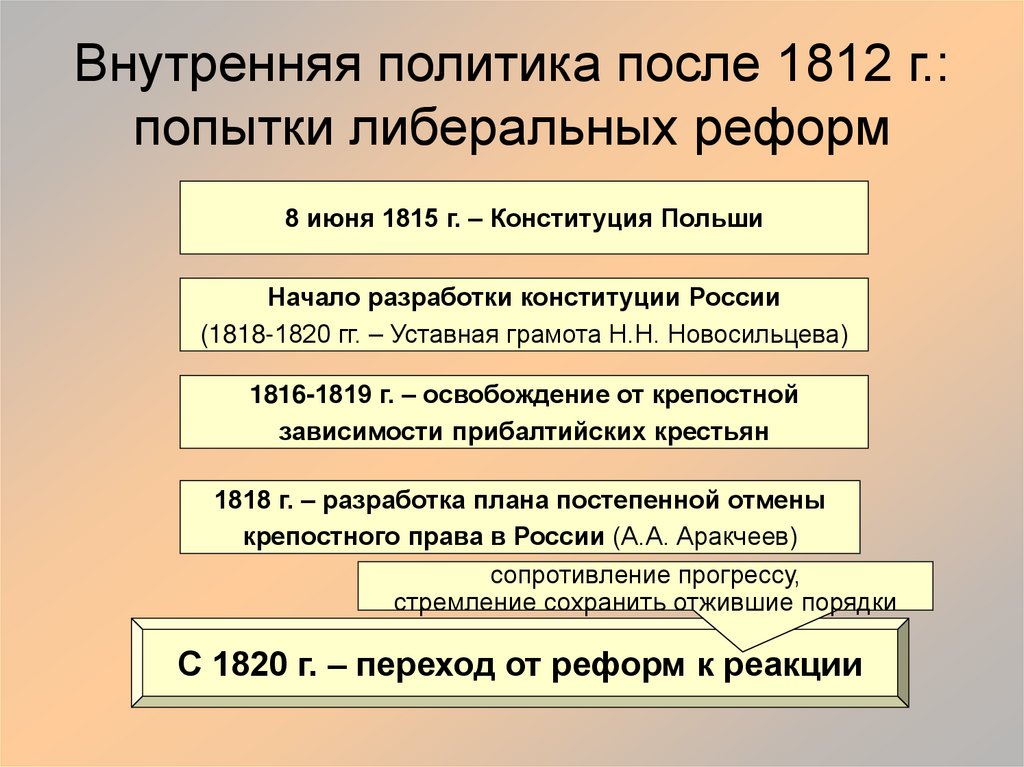 Внутренняя политика после 1812 г.: попытки либеральных реформ

8 июня 1815 г. – Конституция Польши

Начало разработки конституции России
(1818-1820 гг. – Уставная грамота Н.Н. Новосильцева)

1816-1819 г. – освобождение от крепостной зависимости прибалтийских крестьян

1818 г. – разработка плана постепенной отмены крепостного права в России (А.А. Аракчеев)

сопротивление прогрессу, стремление сохранить отжившие порядки

С 1820 г. – переход от реформ к реакции